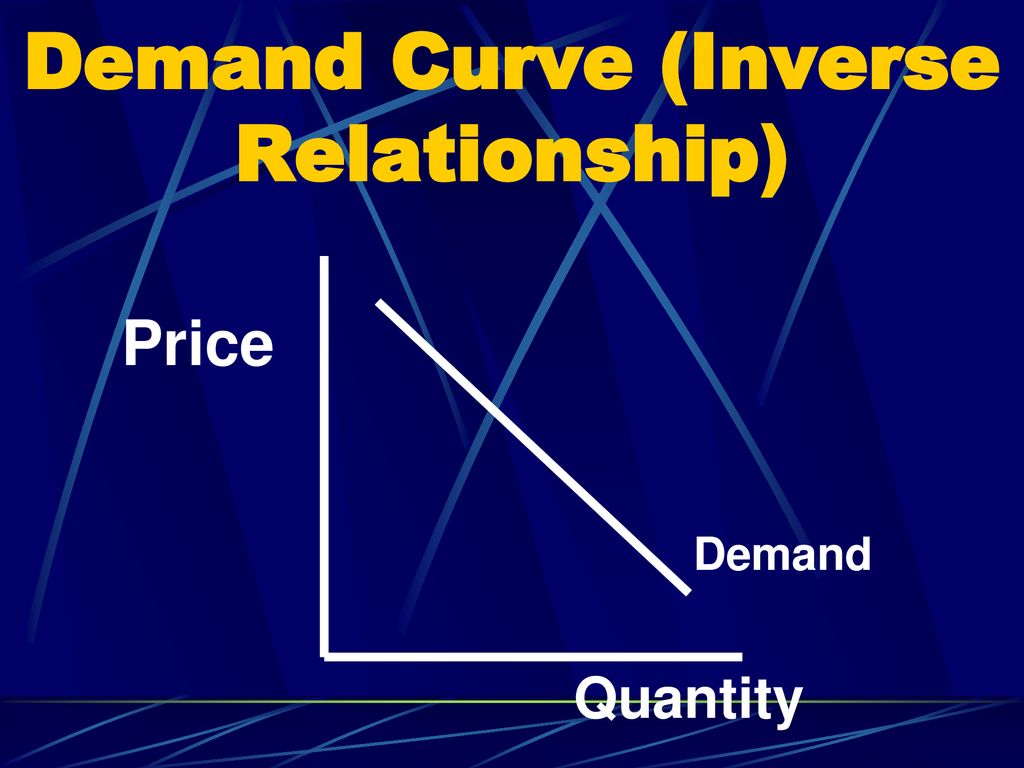 Demand Curve (Inverse Relationship)

Price

Demand

Quantity